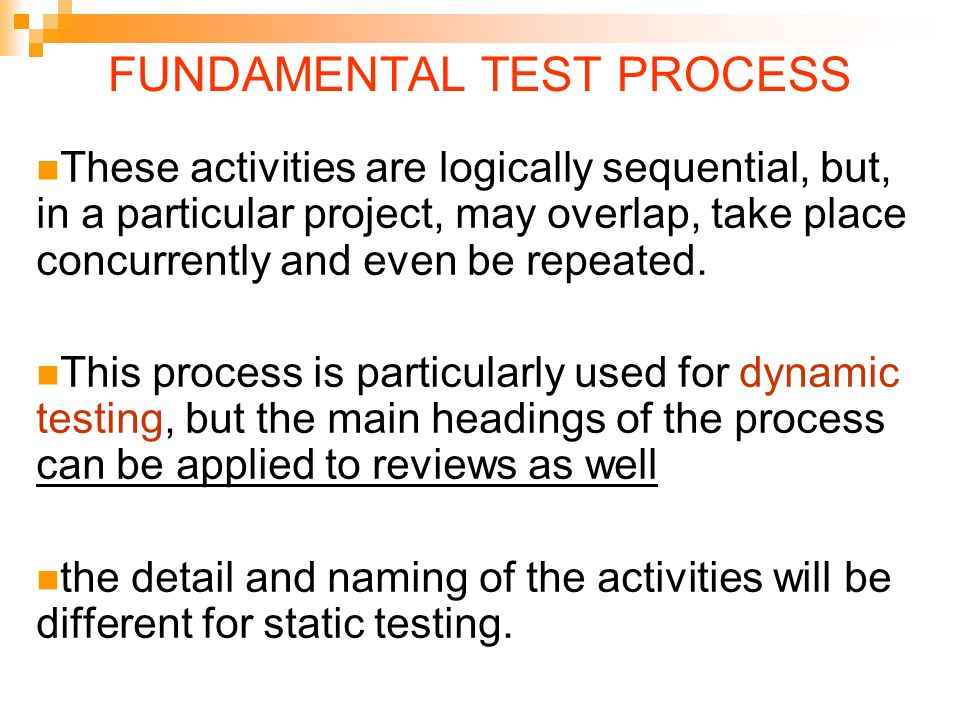 FUNDAMENTAL TEST PROCESS

These activities are logically sequential, but, in a particular project, may overlap, take place concurrently and even be repeated.

This process is particularly used for dynamic testing, but the main headings of the process can be applied to reviews as well

the detail and naming of the activities will be different for static testing.